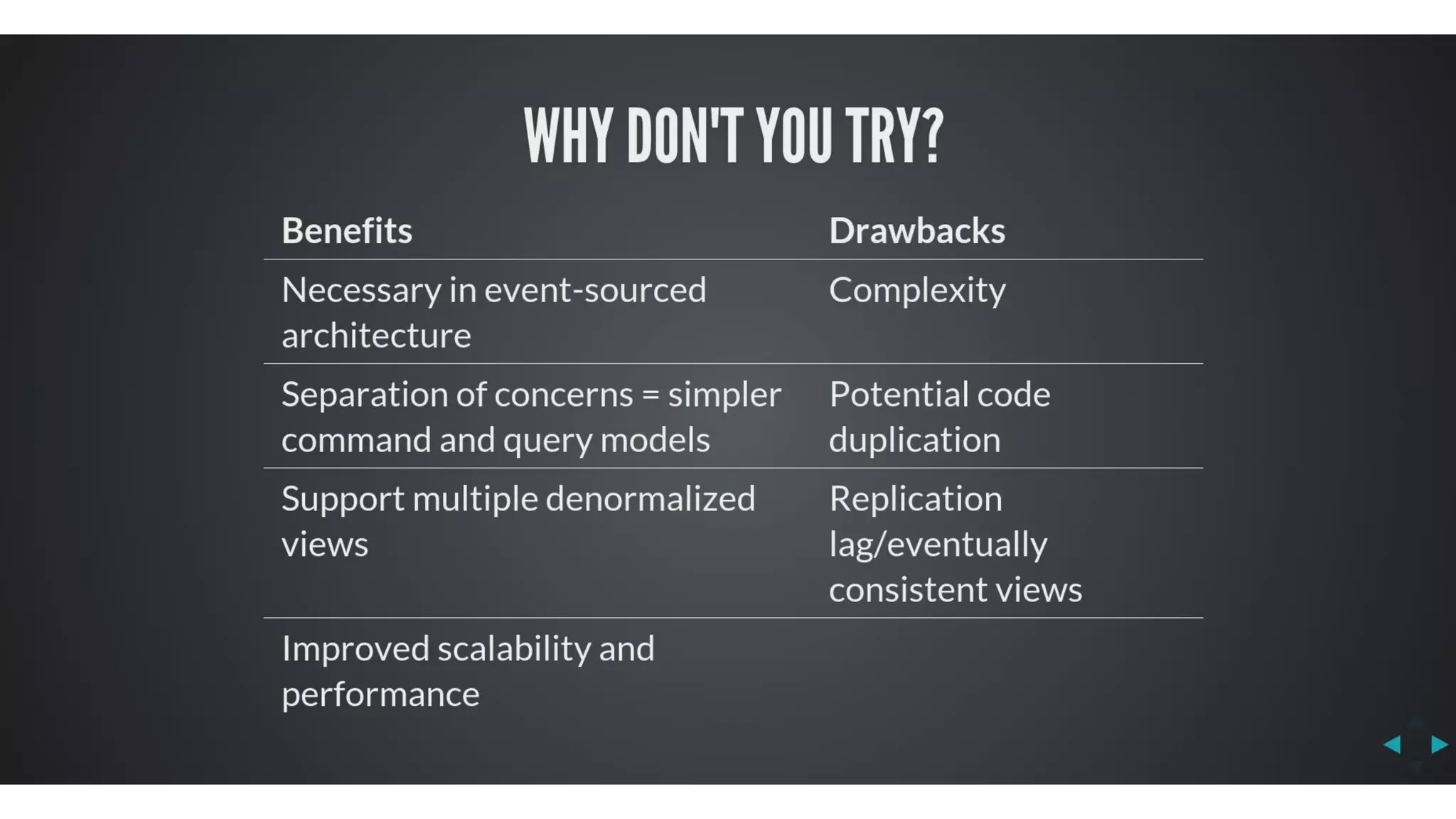 WHY DON'T YOU TRY?

| Benefits | Drawbacks |
|---|---|
| Necessary in event-sourced architecture | Complexity |
| Separation of concerns = simpler command and query models | Potential code duplication |
| Support multiple denormalized views | Replication lag/eventually consistent views |
| Improved scalability and performance | |